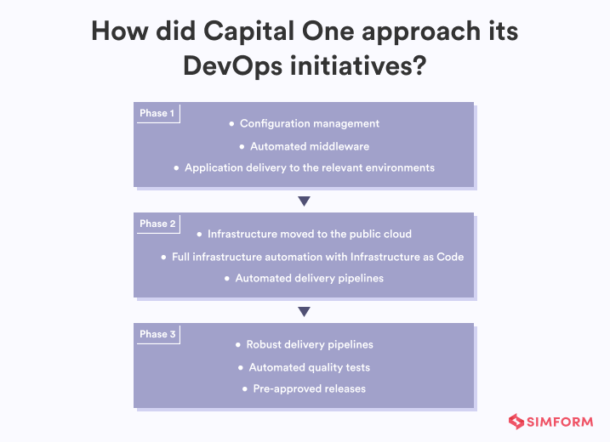 How did Capital One approach its DevOps initiatives?

Phase 1

• Configuration management
• Automated middleware
• Application delivery to the relevant environments

Phase 2

• Infrastructure moved to the public cloud
• Full infrastructure automation with Infrastructure as Code
• Automated delivery pipelines

Phase 3

• Robust delivery pipelines
• Automated quality tests
• Pre-approved releases

SIMFORM